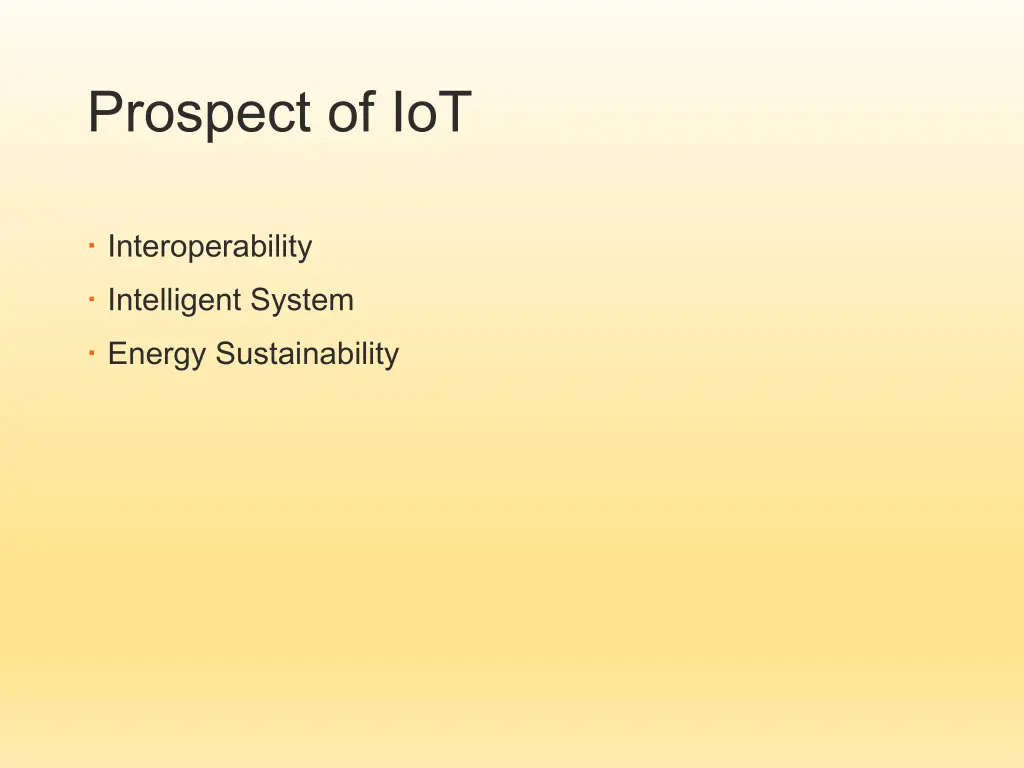 Prospect of IoT

· Interoperability
· Intelligent System
· Energy Sustainability